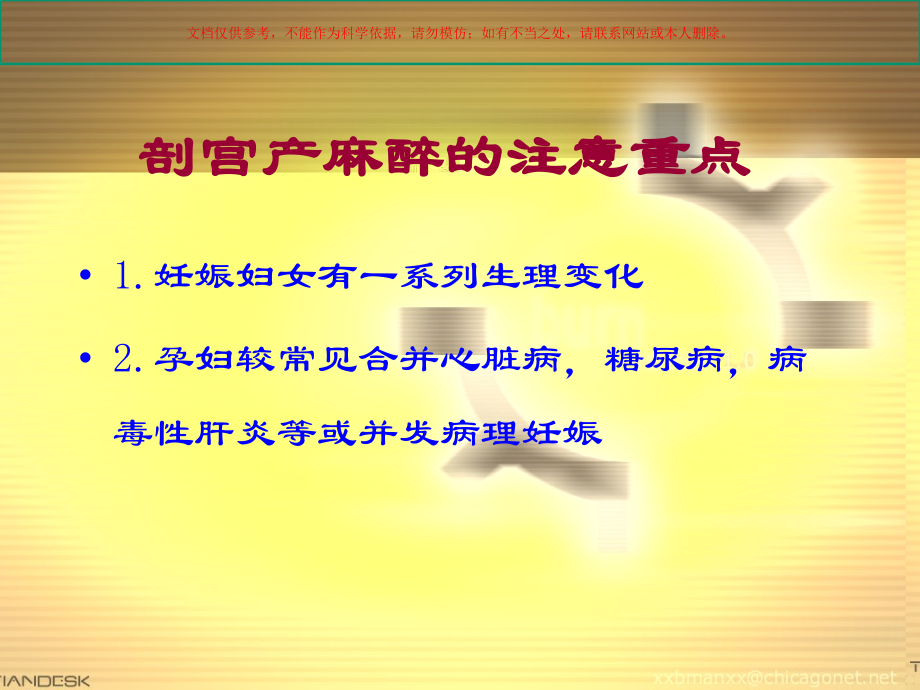 文档仅供参考，不能作为科学依据，请勿模仿；如有不当之处，请联系网站或本人删除。

剖宫产麻醉的注意重点

• 1. 妊娠妇女有一系列生理变化

• 2. 孕妇较常见合并心脏病，糖尿病，病毒性肝炎等或并发病理妊娠

TIANDESK

xxbmanxx@chicagonet.net